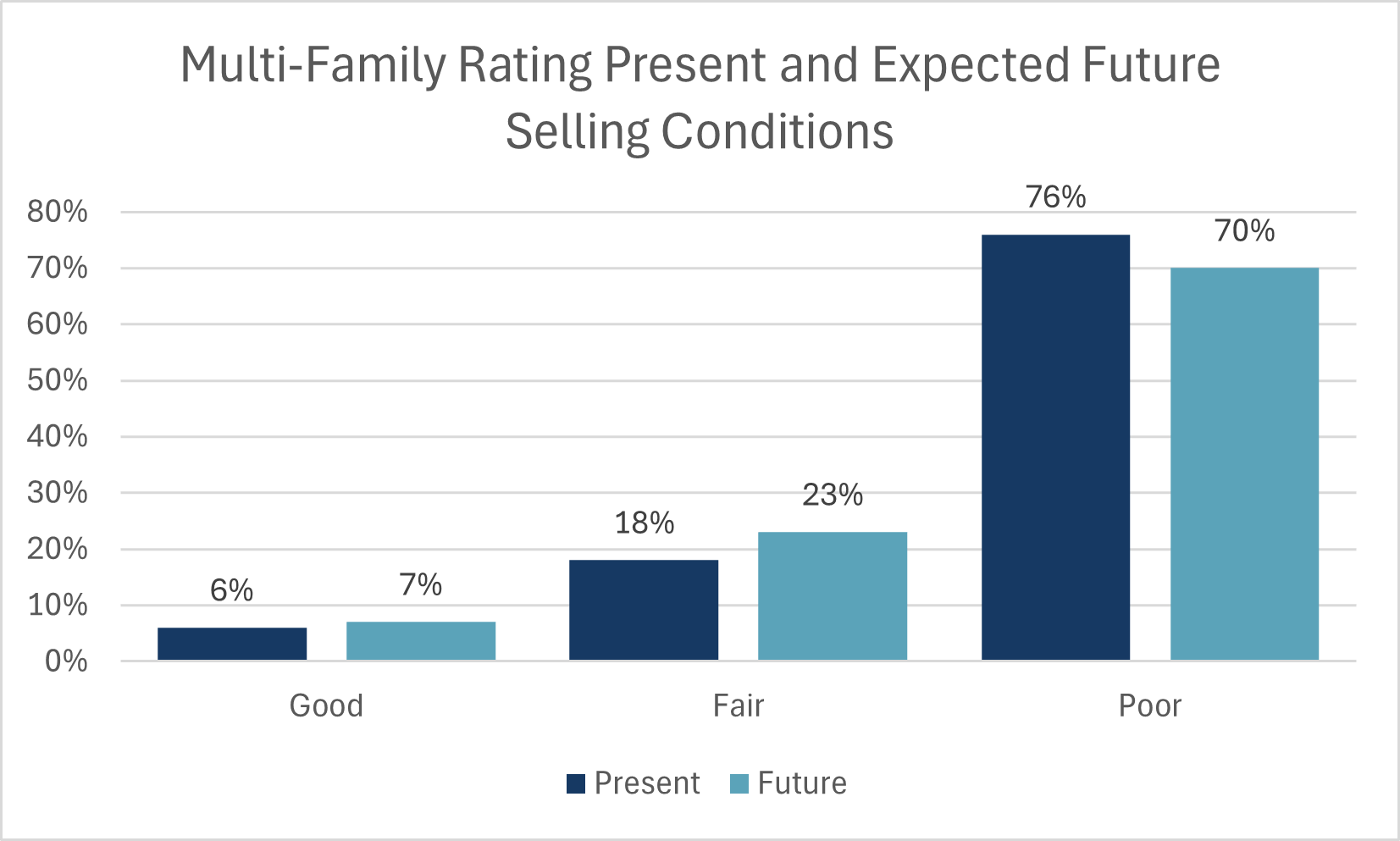 Multi-Family Rating Present and Expected Future Selling Conditions

80%
70%
60%
50%
40%
30%
20%
10%
0%

6%
7%
18%
23%
76%
70%

Good
Fair
Poor

Present
Future